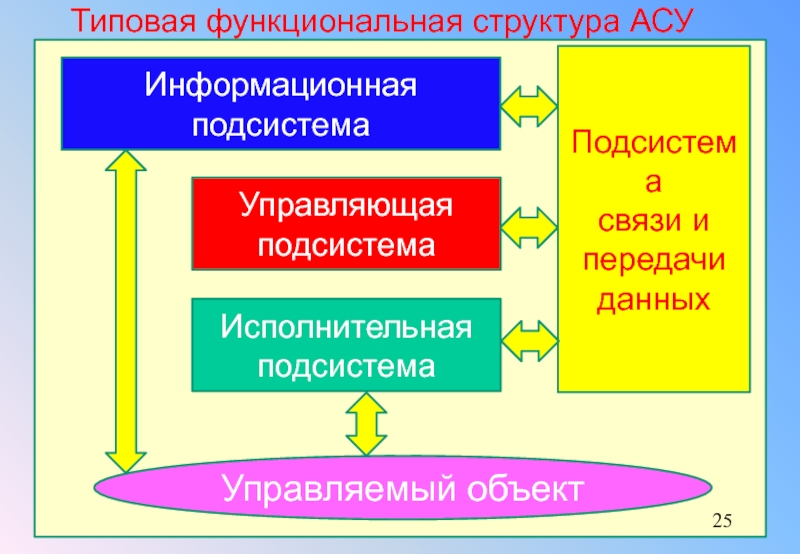 Типовая функциональная структура АСУ

Информационная подсистема

Управляющая подсистема

Исполнительная подсистема

Подсистема связи и передачи данных

Управляемый объект

25